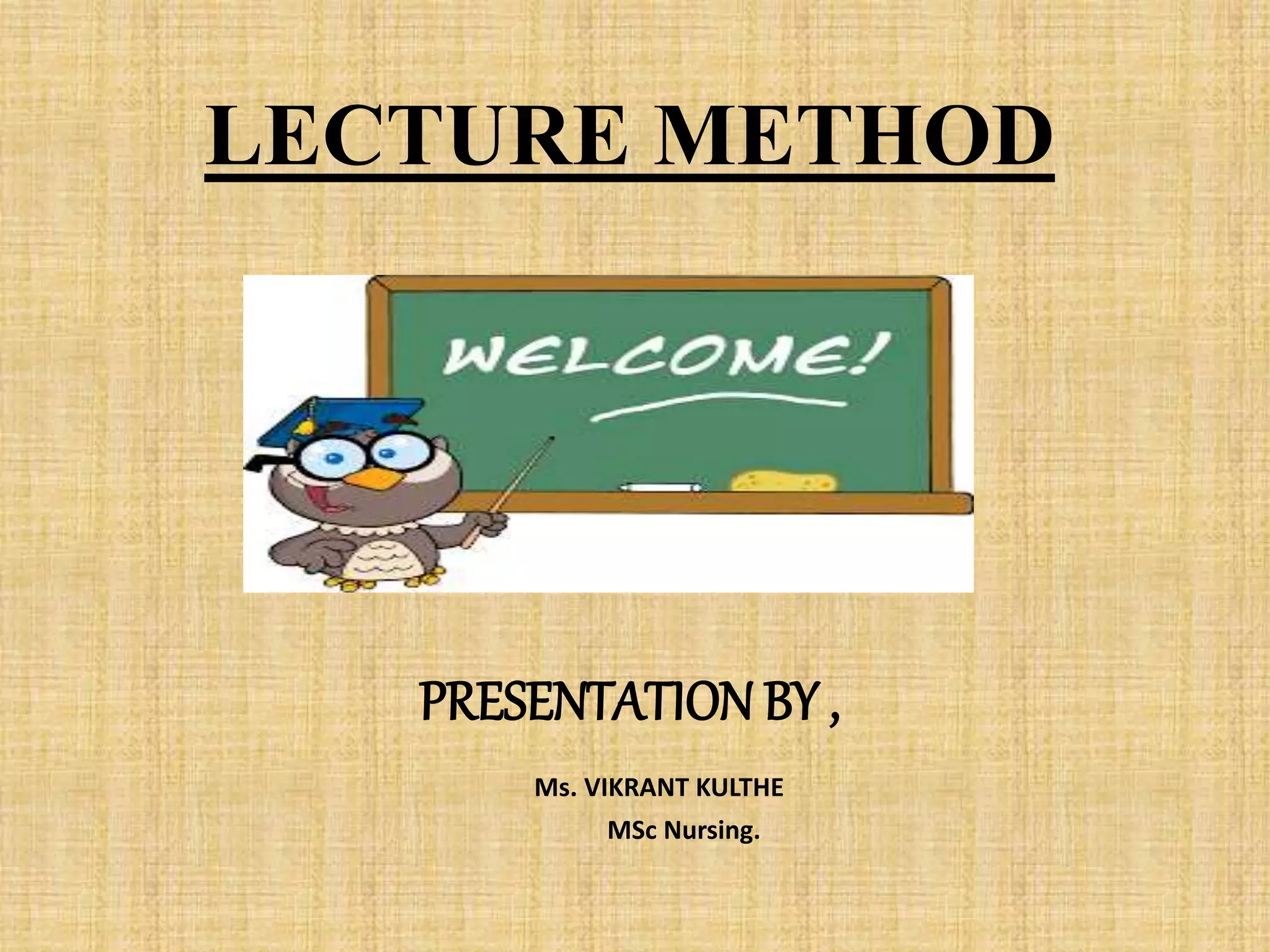 LECTURE METHOD

WELCOME!

PRESENTATION BY ,

Ms. VIKRANT KULTHE

MSc Nursing.